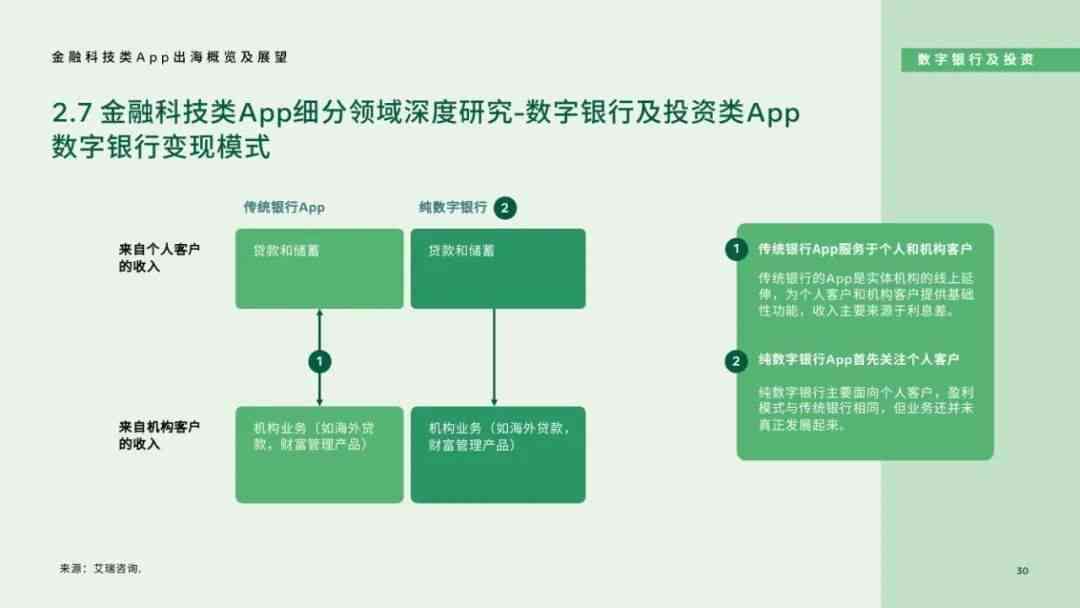 金融科技类App出海概览及展望

数字银行及投资

2.7 金融科技类App细分领域深度研究-数字银行及投资类App
数字银行变现模式

传统银行App

纯数字银行 2

来自个人客户的收入

贷款和储蓄

贷款和储蓄

1

来自机构客户的收入

机构业务（如海外贷款，财富管理产品）

机构业务（如海外贷款，财富管理产品）

1 传统银行App服务于个人和机构客户

传统银行的App是实体机构的线上延伸，为个人客户和机构客户提供基础性功能，收入主要来源于利息差。

2 纯数字银行App首先关注个人客户

纯数字银行主要面向个人客户，盈利模式与传统银行相同，但业务还并未真正发展起来。

来源：艾瑞咨询.

30